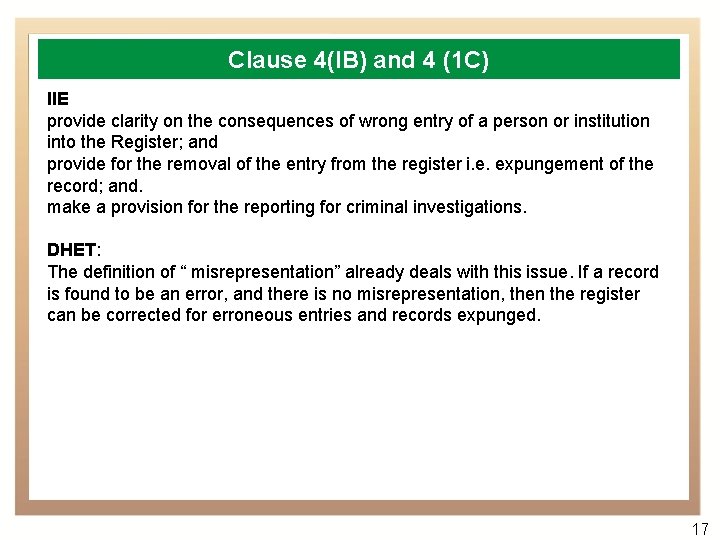 Clause 4(IB) and 4 (1C)

IIE
provide clarity on the consequences of wrong entry of a person or institution into the Register; and
provide for the removal of the entry from the register i.e. expungement of the record; and.
make a provision for the reporting for criminal investigations.

DHET:
The definition of " misrepresentation" already deals with this issue. If a record is found to be an error, and there is no misrepresentation, then the register can be corrected for erroneous entries and records expunged.

17